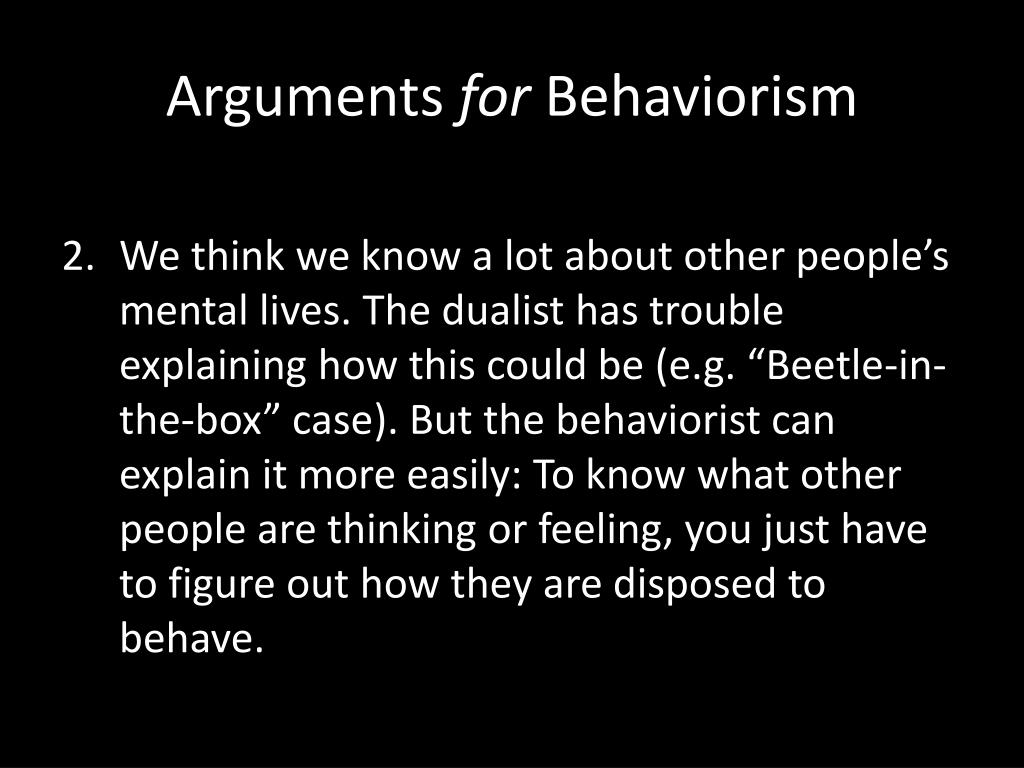 Arguments for Behaviorism

2. We think we know a lot about other people’s mental lives. The dualist has trouble explaining how this could be (e.g. “Beetle-in-the-box” case). But the behaviorist can explain it more easily: To know what other people are thinking or feeling, you just have to figure out how they are disposed to behave.